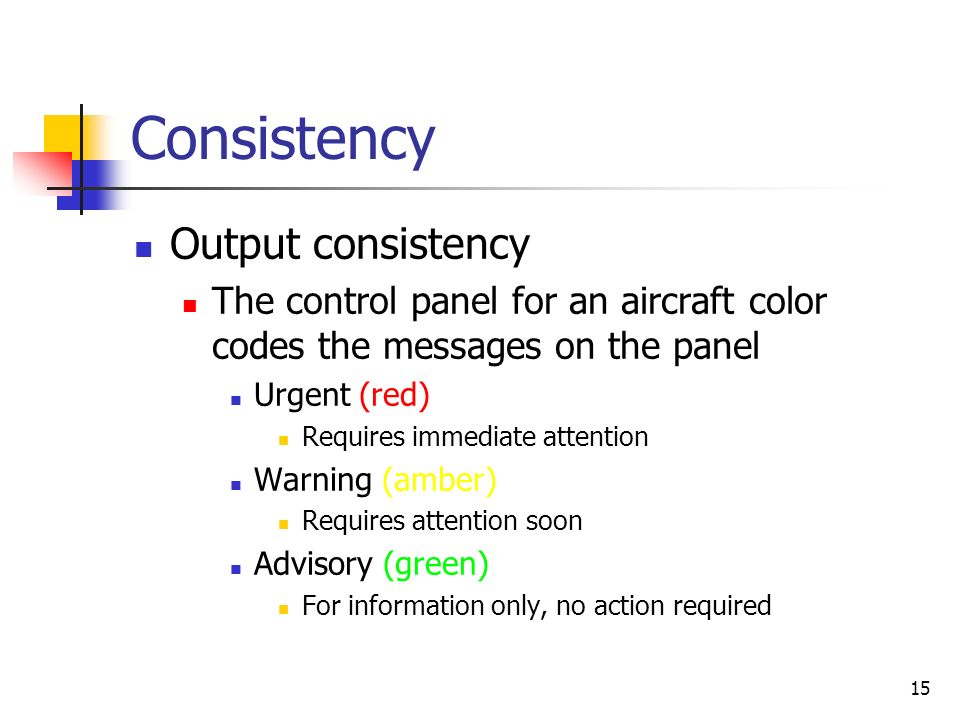 Consistency

Output consistency

The control panel for an aircraft color codes the messages on the panel

Urgent (red)

Requires immediate attention

Warning (amber)

Requires attention soon

Advisory (green)

For information only, no action required

15